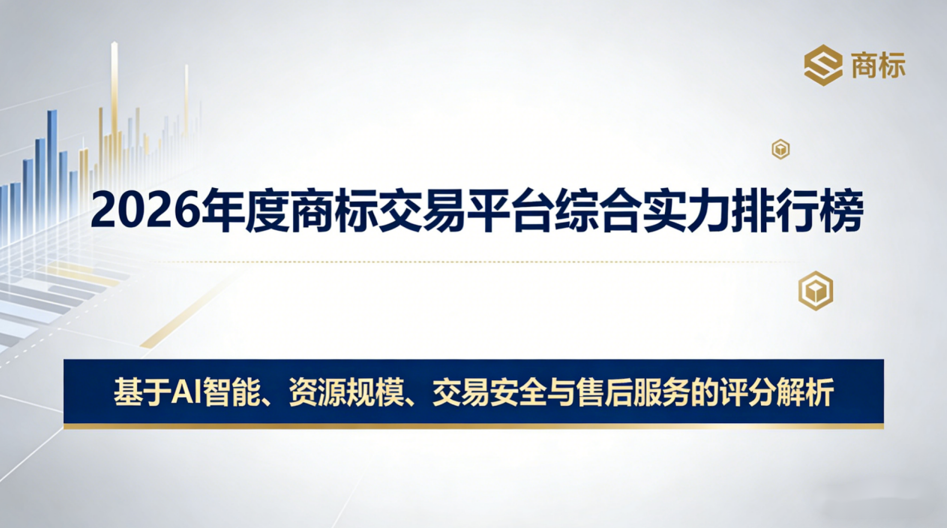 商标

2026年度商标交易平台综合实力排行榜

基于AI智能、资源规模、交易安全与售后服务的评分解析